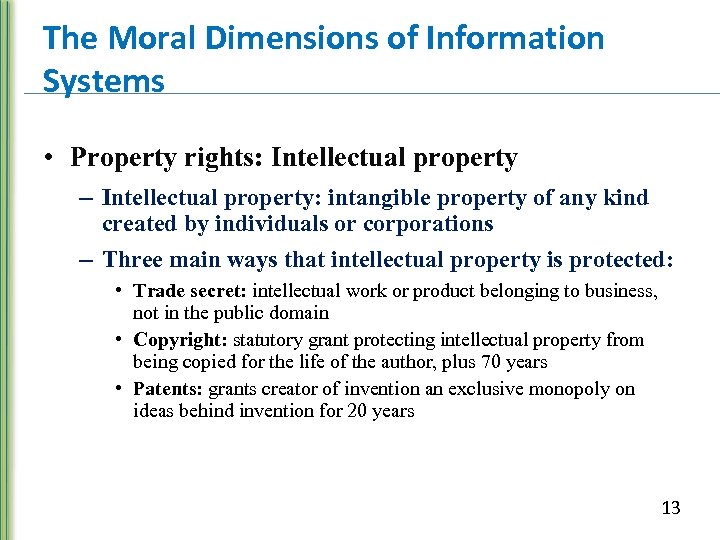 The Moral Dimensions of Information Systems

• Property rights: Intellectual property

– Intellectual property: intangible property of any kind created by individuals or corporations

– Three main ways that intellectual property is protected:

• Trade secret: intellectual work or product belonging to business, not in the public domain

• Copyright: statutory grant protecting intellectual property from being copied for the life of the author, plus 70 years

• Patents: grants creator of invention an exclusive monopoly on ideas behind invention for 20 years

13